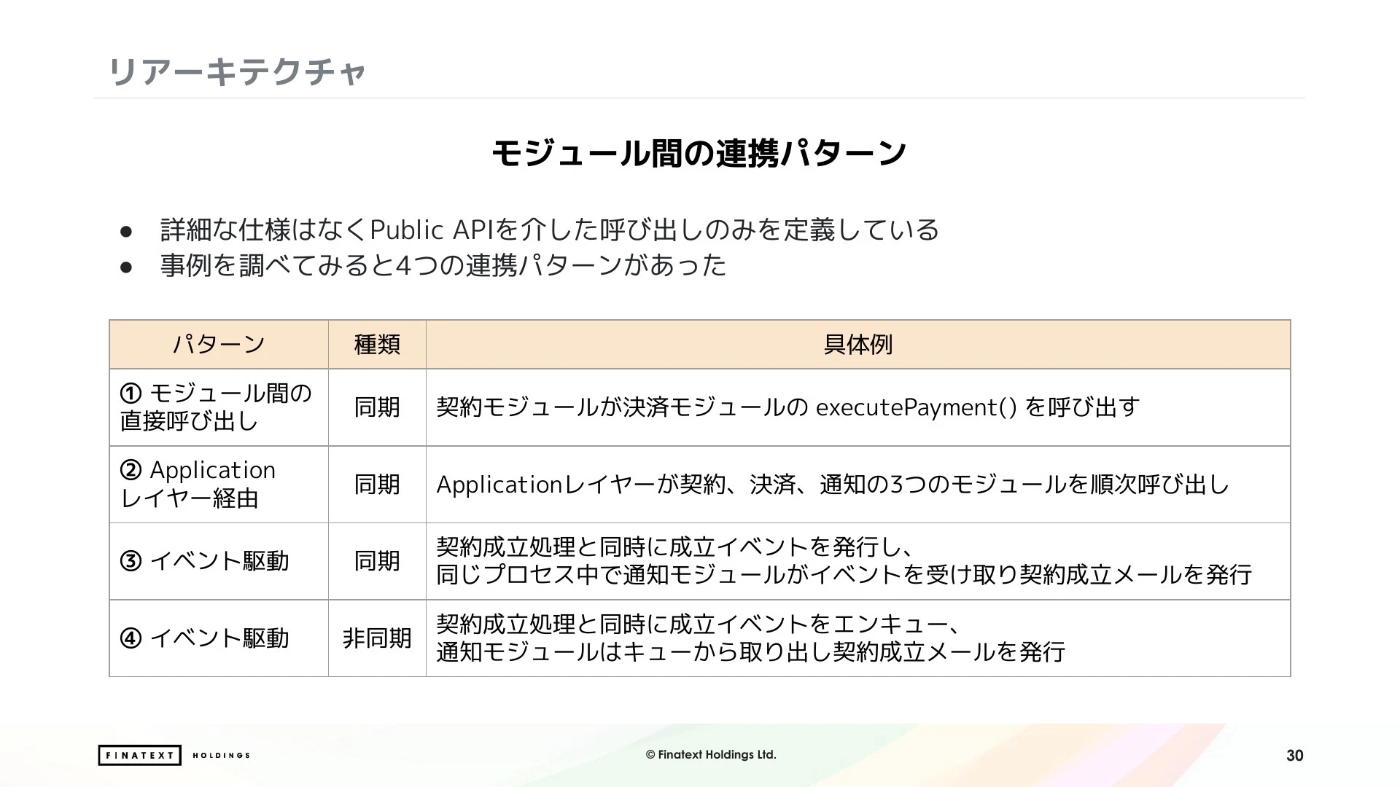 リアーキテクチャ

モジュール間の連携パターン

● 詳細な仕様はなくPublic APIを介した呼び出しのみを定義している
● 事例を調べてみると4つの連携パターンがあった

| パターン | 種類 | 具体例 |
|---|---|---|
| ① モジュール間の直接呼び出し | 同期 | 契約モジュールが決済モジュールの executePayment() を呼び出す |
| ② Application レイヤー経由 | 同期 | Applicationレイヤーが契約、決済、通知の3つのモジュールを順次呼び出し |
| ③ イベント駆動 | 同期 | 契約成立処理と同時に成立イベントを発行し、同じプロセス中で通知モジュールがイベントを受け取り契約成立メールを発行 |
| ④ イベント駆動 | 非同期 | 契約成立処理と同時に成立イベントをエンキュー、通知モジュールはキューから取り出し契約成立メールを発行 |

FINATEXT HOLDINGS
© Finatext Holdings Ltd.
30